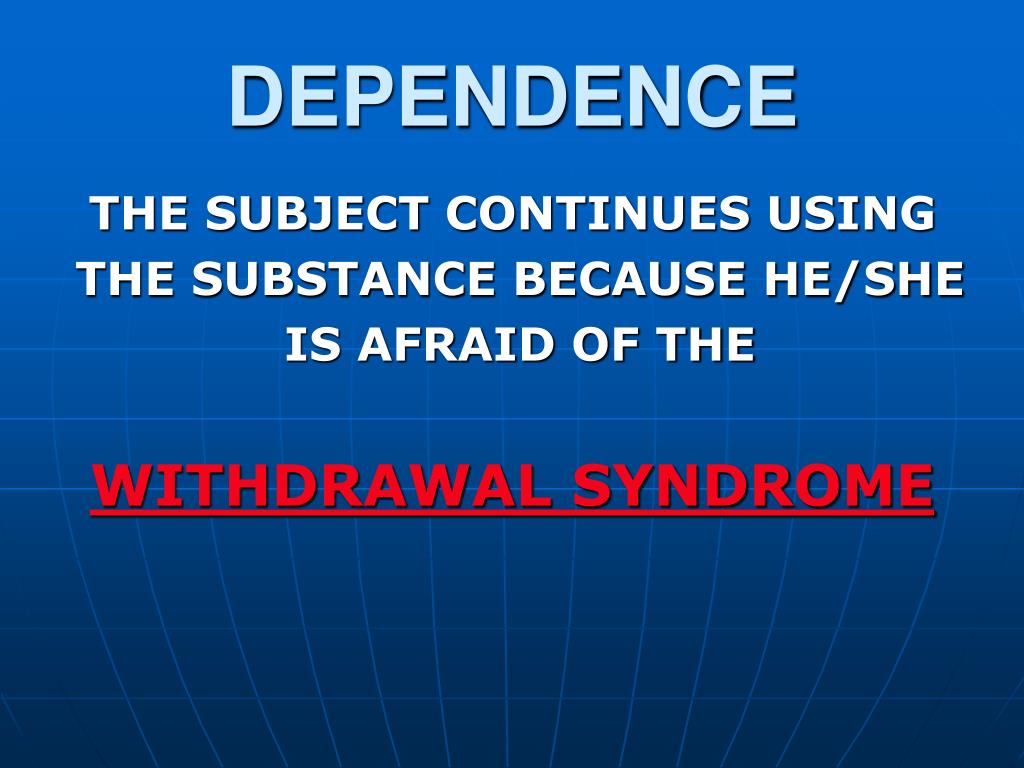 DEPENDENCE

THE SUBJECT CONTINUES USING THE SUBSTANCE BECAUSE HE/SHE IS AFRAID OF THE

WITHDRAWAL SYNDROME